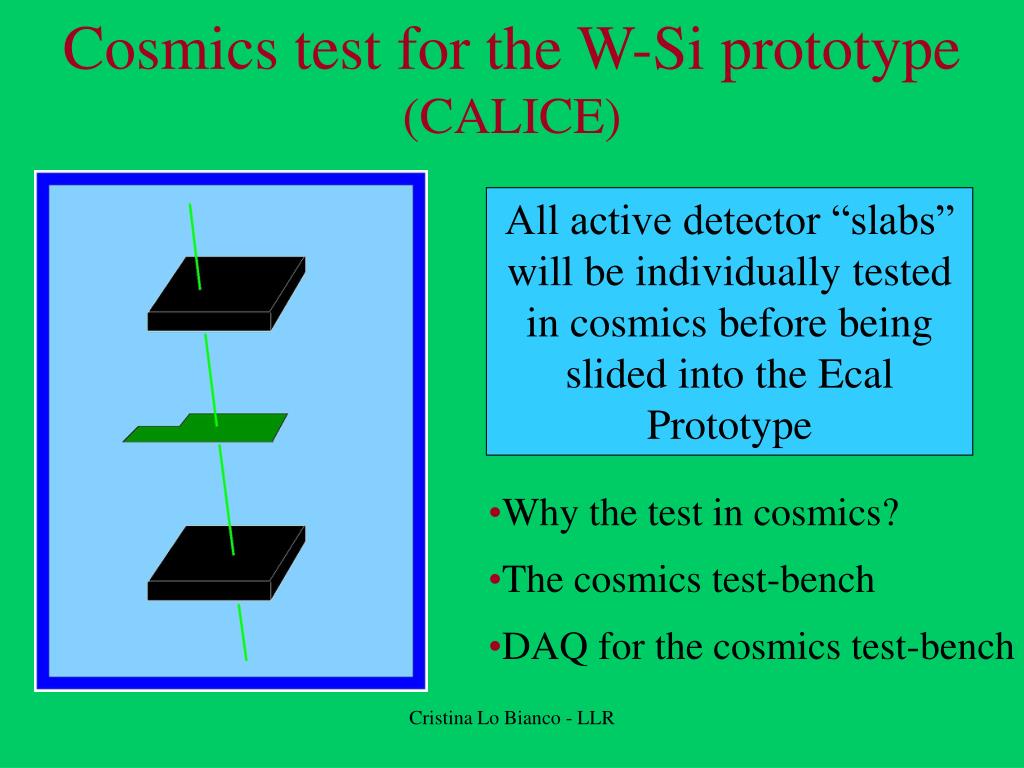 Cosmics test for the W-Si prototype
(CALICE)

All active detector “slabs” will be individually tested in cosmics before being slided into the Ecal Prototype

•Why the test in cosmics?

•The cosmics test-bench

•DAQ for the cosmics test-bench

Cristina Lo Bianco - LLR